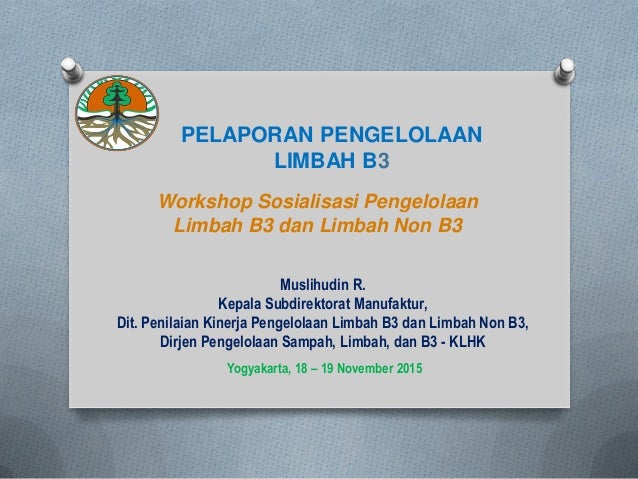 PELAPORAN PENGELOLAAN LIMBAH B3

Workshop Sosialisasi Pengelolaan Limbah B3 dan Limbah Non B3

Muslihudin R.
Kepala Subdirektorat Manufaktur,
Dit. Penilaian Kinerja Pengelolaan Limbah B3 dan Limbah Non B3,
Dirjen Pengelolaan Sampah, Limbah, dan B3 - KLHK

Yogyakarta, 18 – 19 November 2015